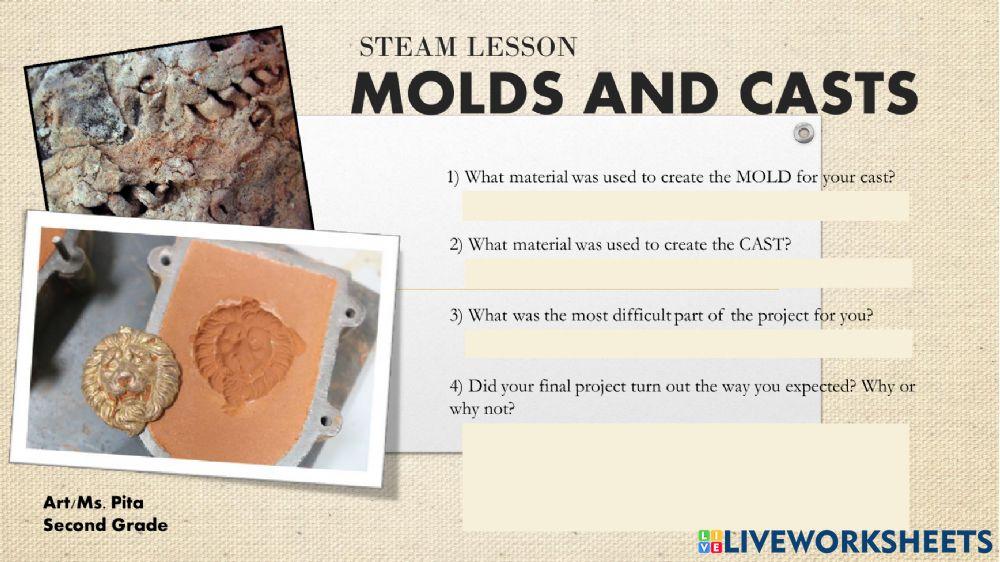 STEAM LESSON

MOLDS AND CASTS

1) What material was used to create the MOLD for your cast?

2) What material was used to create the CAST?

3) What was the most difficult part of the project for you?

4) Did your final project turn out the way you expected? Why or why not?

Art/Ms. Pita
Second Grade

LIVEWORKSHEETS